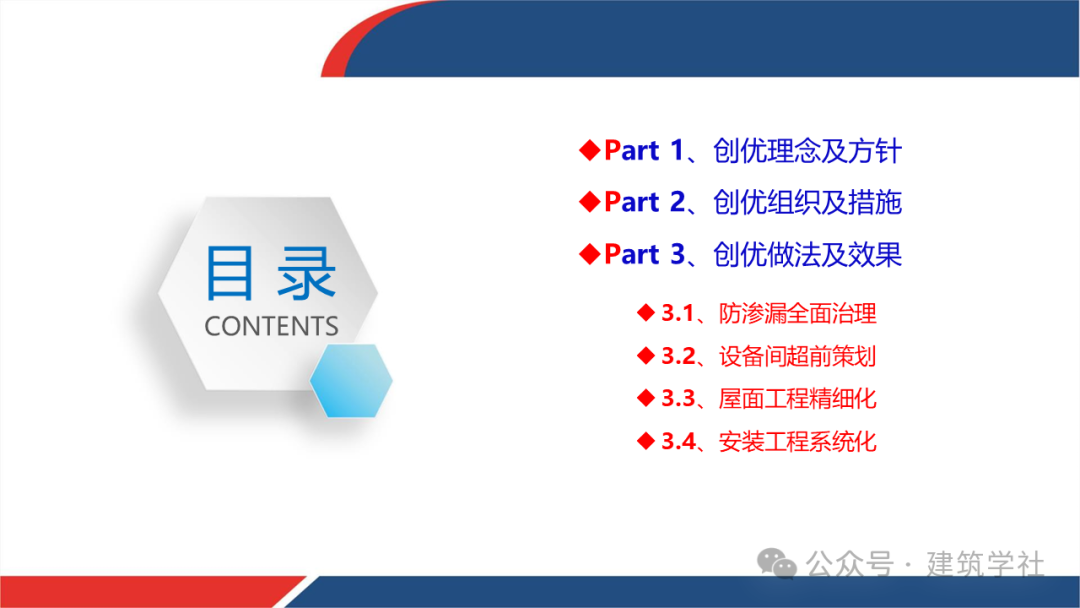 目录
CONTENTS

◆Part 1、创优理念及方针
◆Part 2、创优组织及措施
◆Part 3、创优做法及效果

◆ 3.1、防渗漏全面治理
◆ 3.2、设备间超前策划
◆ 3.3、屋面工程精细化
◆ 3.4、安装工程系统化

公众号 · 建筑学社